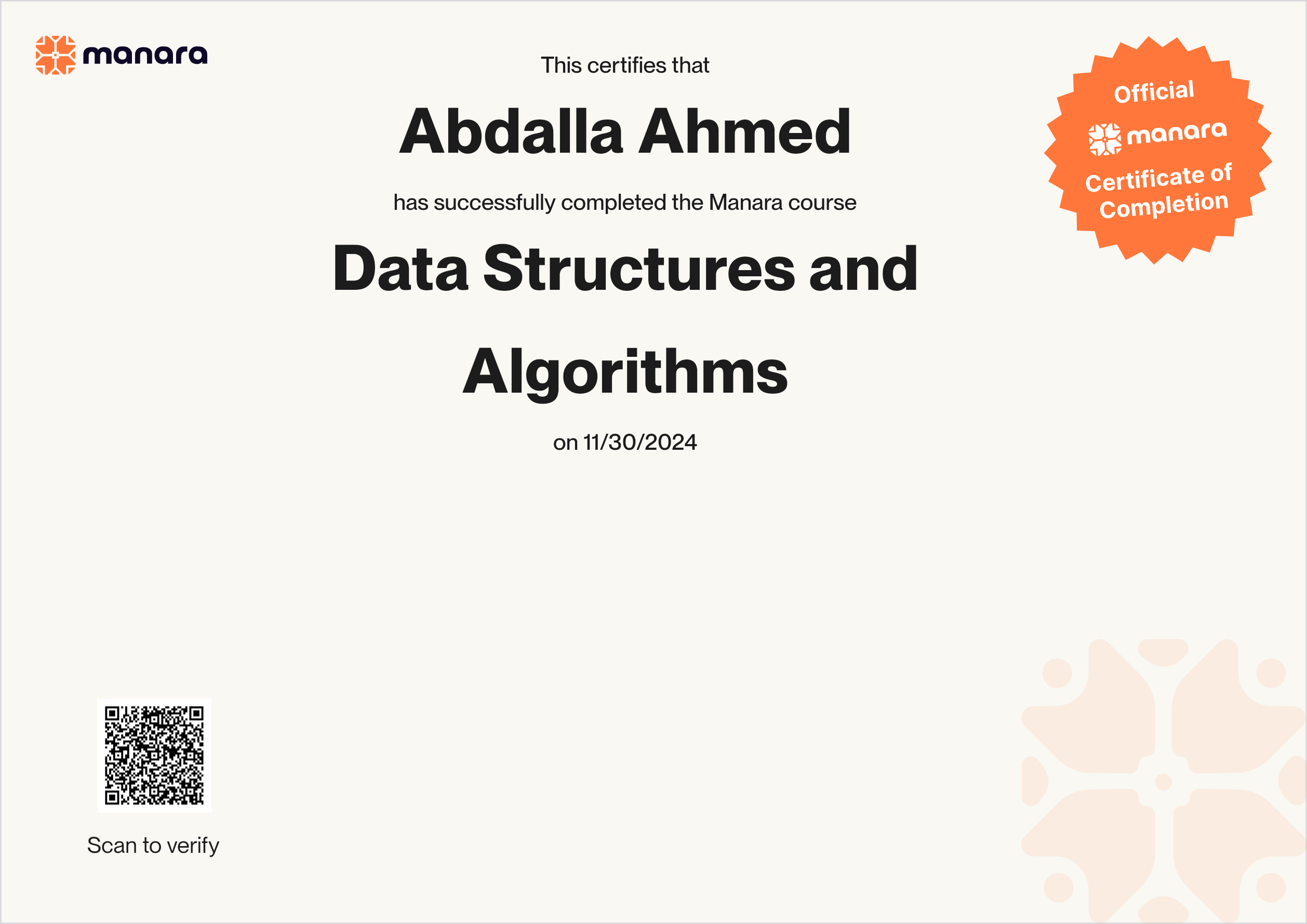 manara

This certifies that

Abdalla Ahmed

has successfully completed the Manara course

Data Structures and Algorithms

on 11/30/2024

Official
manara
Certificate of Completion

Scan to verify